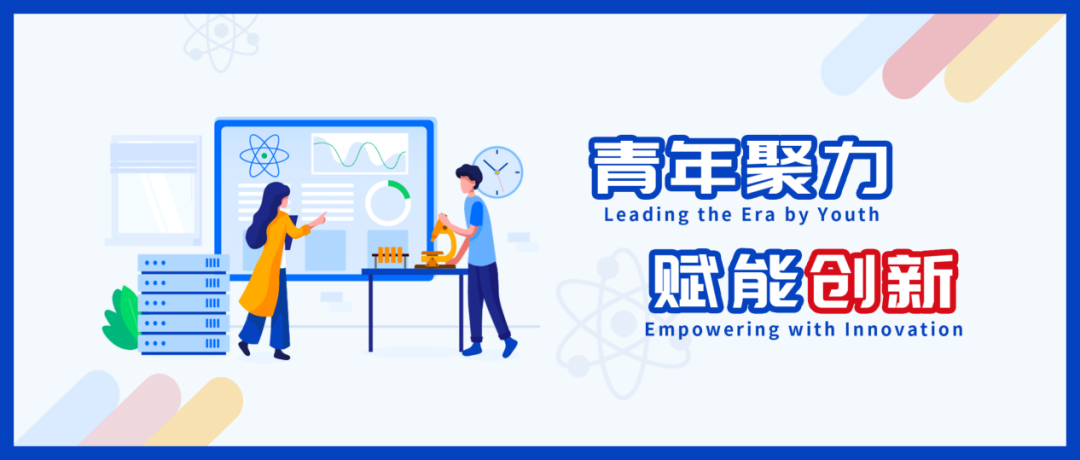 青年聚力
Leading the Era by Youth

赋能创新
Empowering with Innovation